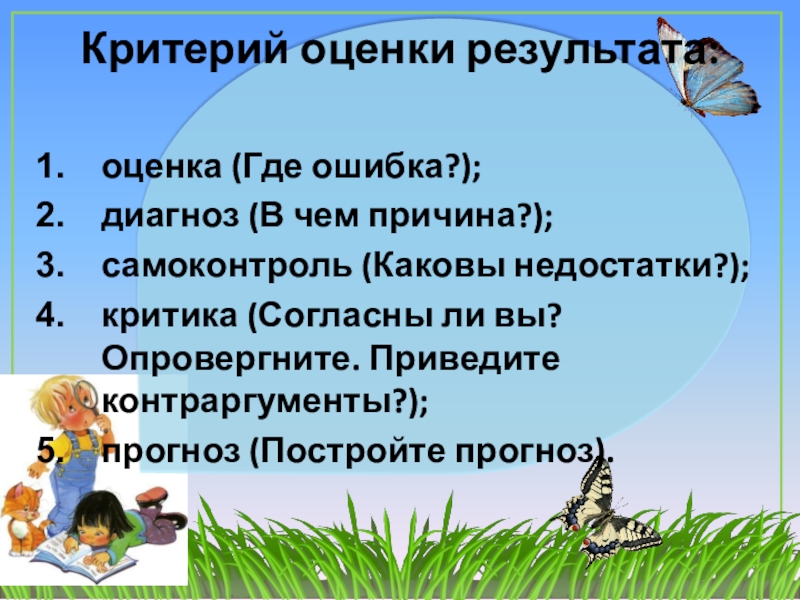 Критерий оценки результата:

1. оценка (Где ошибка?);
2. диагноз (В чем причина?);
3. самоконтроль (Каковы недостатки?);
4. критика (Согласны ли вы? Опровергните. Приведите контраргументы?);
5. прогноз (Постройте прогноз).